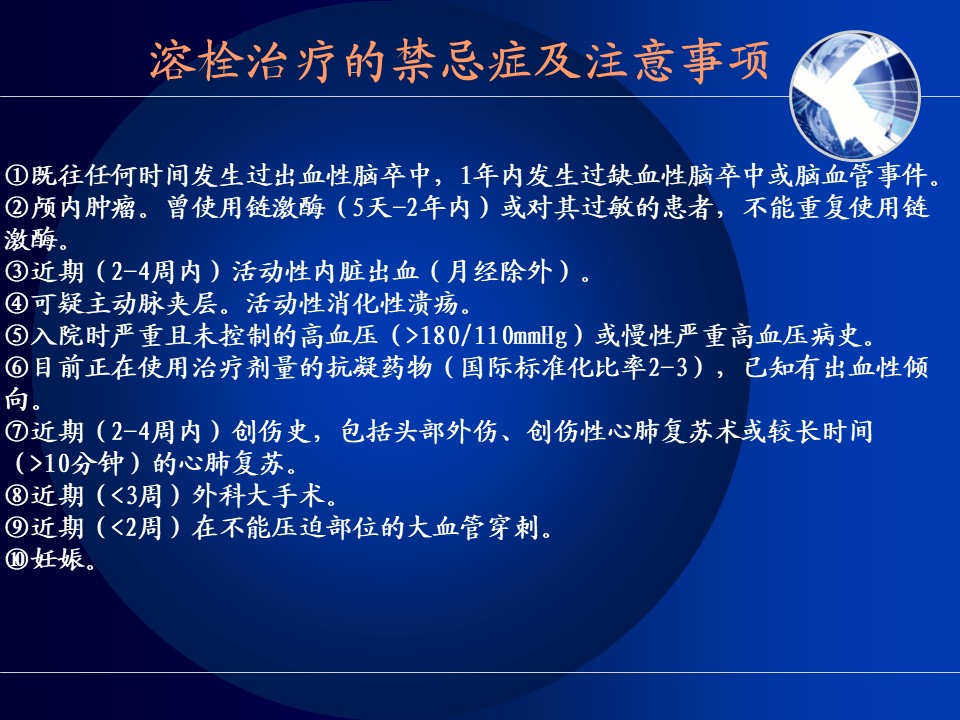 溶栓治疗的禁忌症及注意事项

①既往任何时间发生过出血性脑卒中，1年内发生过缺血性脑卒中或脑血管事件。
②颅内肿瘤。曾使用链激酶（5天-2年内）或对其过敏的患者，不能重复使用链激酶。
③近期（2-4周内）活动性内脏出血（月经除外）。
④可疑主动脉夹层。活动性消化性溃疡。
⑤入院时严重且未控制的高血压（>180/110mmHg）或慢性严重高血压病史。
⑥目前正在使用治疗剂量的抗凝药物（国际标准化比率2-3），已知有出血性倾向。
⑦近期（2-4周内）创伤史，包括头部外伤、创伤性心肺复苏术或较长时间（>10分钟）的心肺复苏。
⑧近期（<3周）外科大手术。
⑨近期（<2周）在不能压迫部位的大血管穿刺。
⑩妊娠。